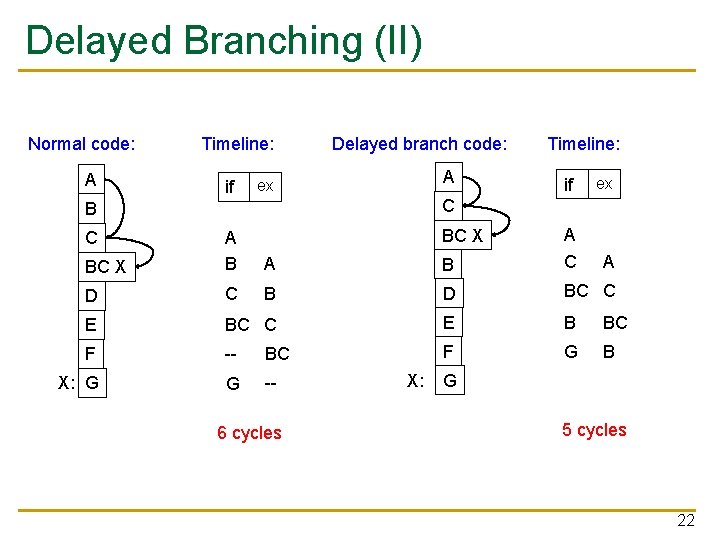 Delayed Branching (II)

Normal code:

A
B
C
BC X
D
E
F
X: G

Timeline:

| if | ex |
|---|---|
| A | |
| B | A |
| C | B |
| BC | C |
| -- | BC |
| G | -- |

6 cycles

Delayed branch code:

A
C
BC X
B
D
E
F
X: G

Timeline:

| if | ex |
|---|---|
| A | |
| C | A |
| BC | C |
| B | BC |
| G | B |

5 cycles

22